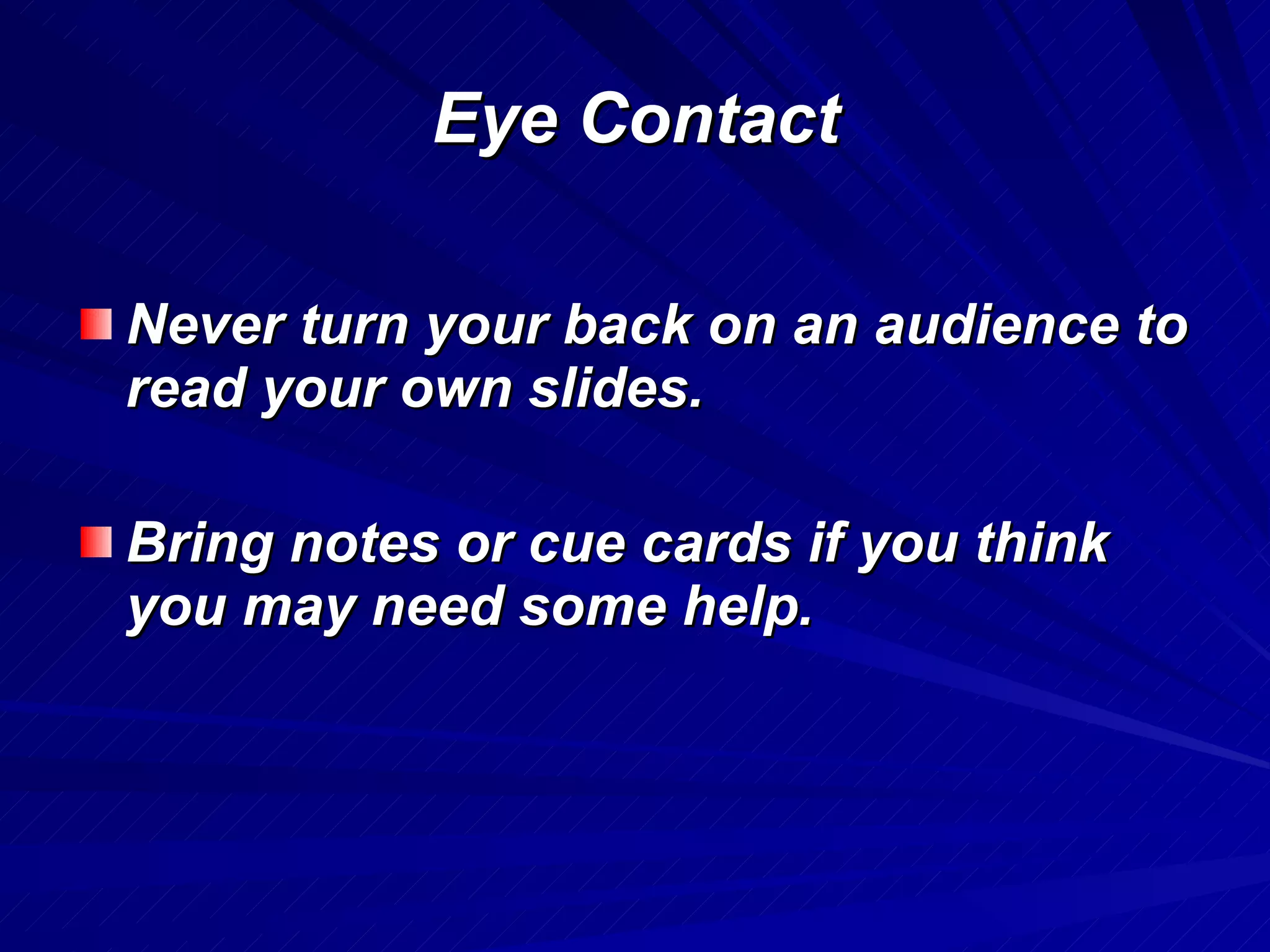 Eye Contact

Never turn your back on an audience to read your own slides.

Bring notes or cue cards if you think you may need some help.